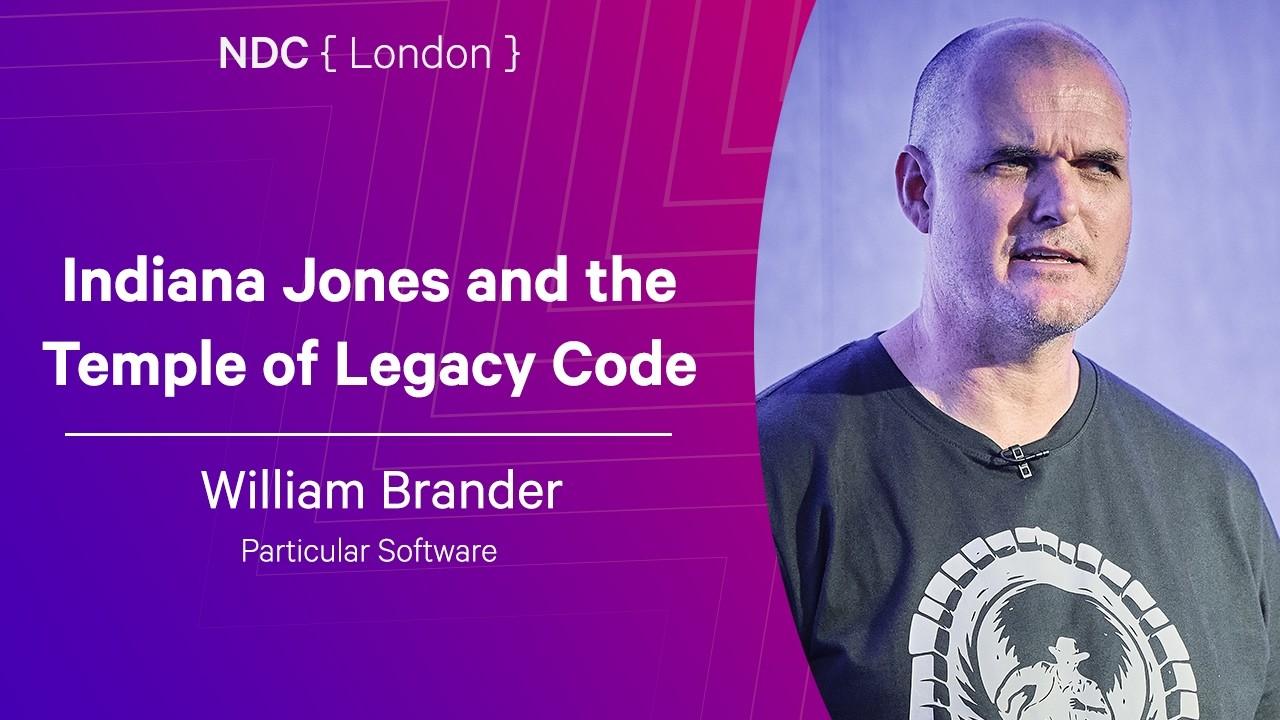 NDC { London }

Indiana Jones and the Temple of Legacy Code

William Brander

Particular Software